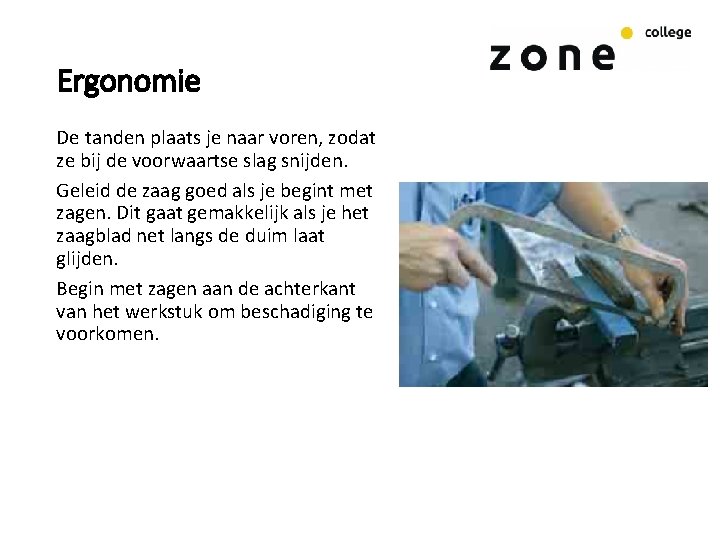 zone college

Ergonomie

De tanden plaats je naar voren, zodat ze bij de voorwaartse slag snijden.

Geleid de zaag goed als je begint met zagen. Dit gaat gemakkelijk als je het zaagblad net langs de duim laat glijden.

Begin met zagen aan de achterkant van het werkstuk om beschadiging te voorkomen.